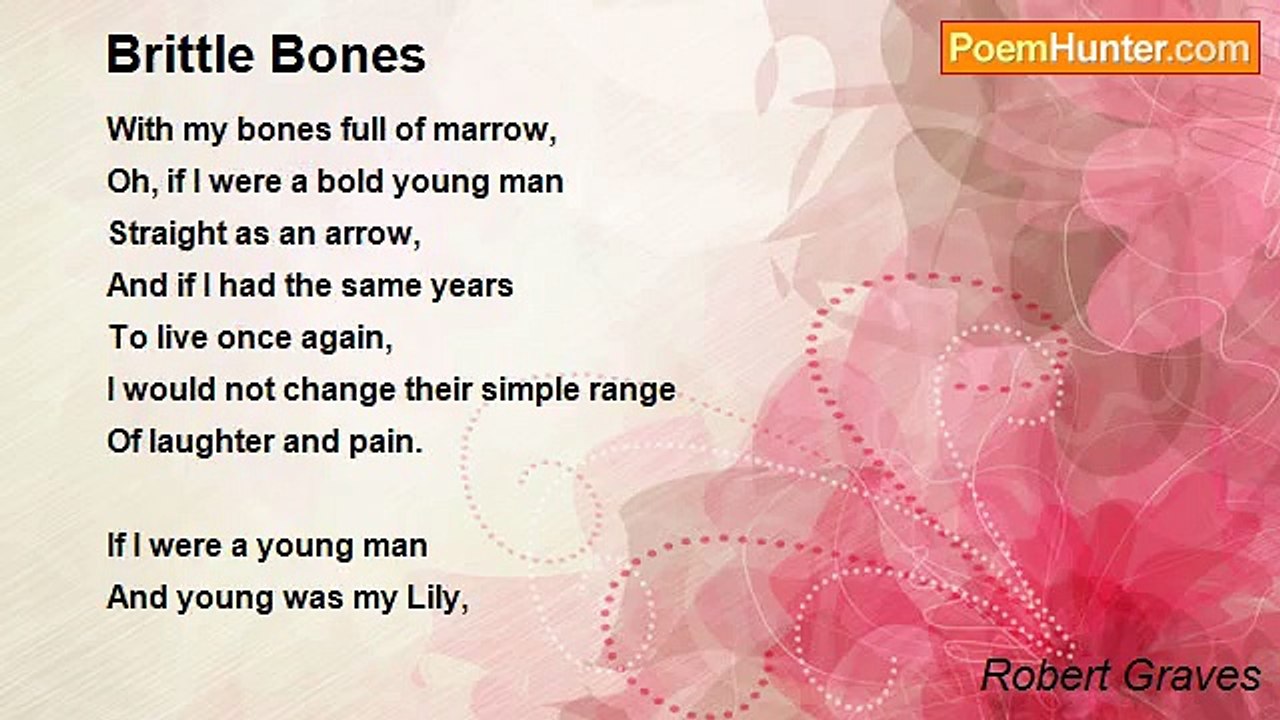 Brittle Bones

PoemHunter.com

With my bones full of marrow,
Oh, if I were a bold young man
Straight as an arrow,
And if I had the same years
To live once again,
I would not change their simple range
Of laughter and pain.

If I were a young man
And young was my Lily,

Robert Graves